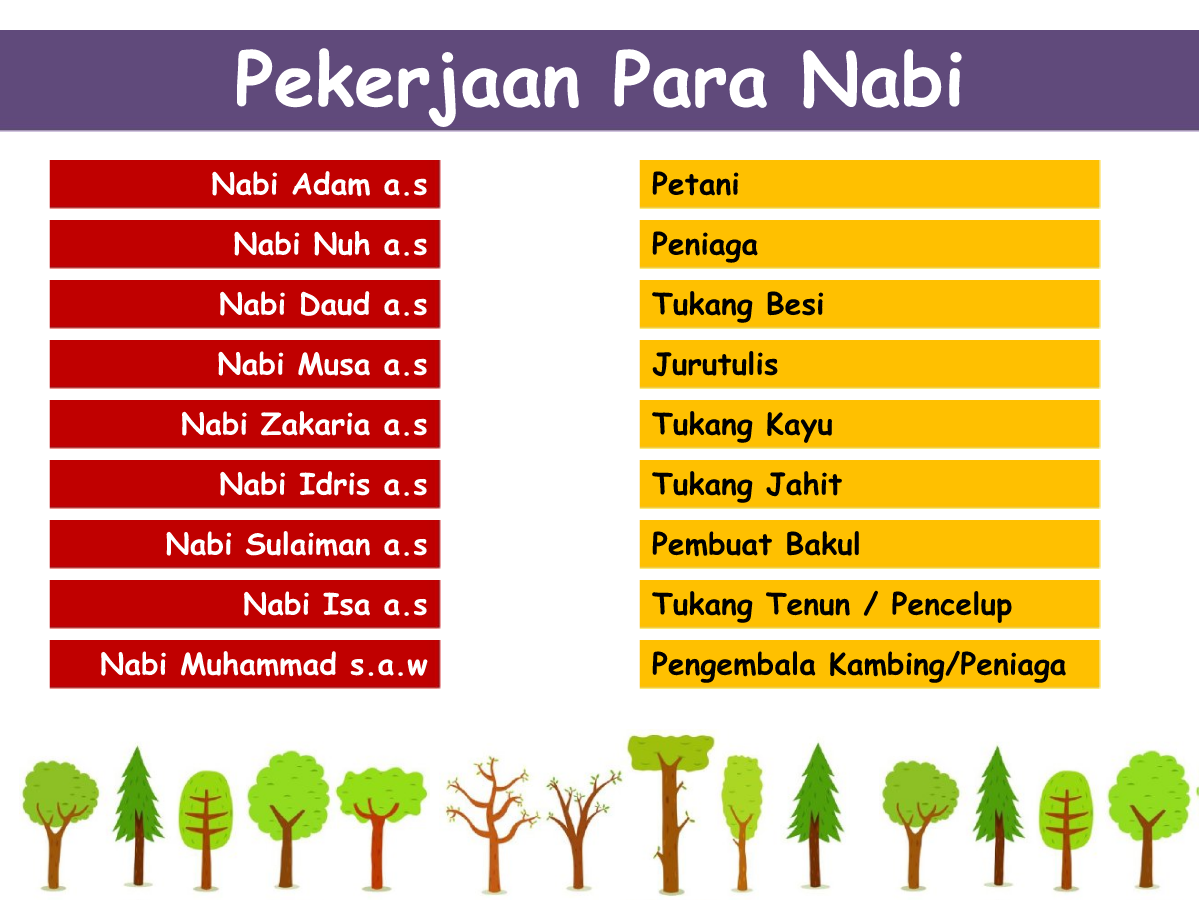 Pekerjaan Para Nabi

Nabi Adam a.s
Nabi Nuh a.s
Nabi Daud a.s
Nabi Musa a.s
Nabi Zakaria a.s
Nabi Idris a.s
Nabi Sulaiman a.s
Nabi Isa a.s
Nabi Muhammad s.a.w

Petani
Peniaga
Tukang Besi
Jurutulis
Tukang Kayu
Tukang Jahit
Pembuat Bakul
Tukang Tenun / Pencelup
Pengembala Kambing/Peniaga